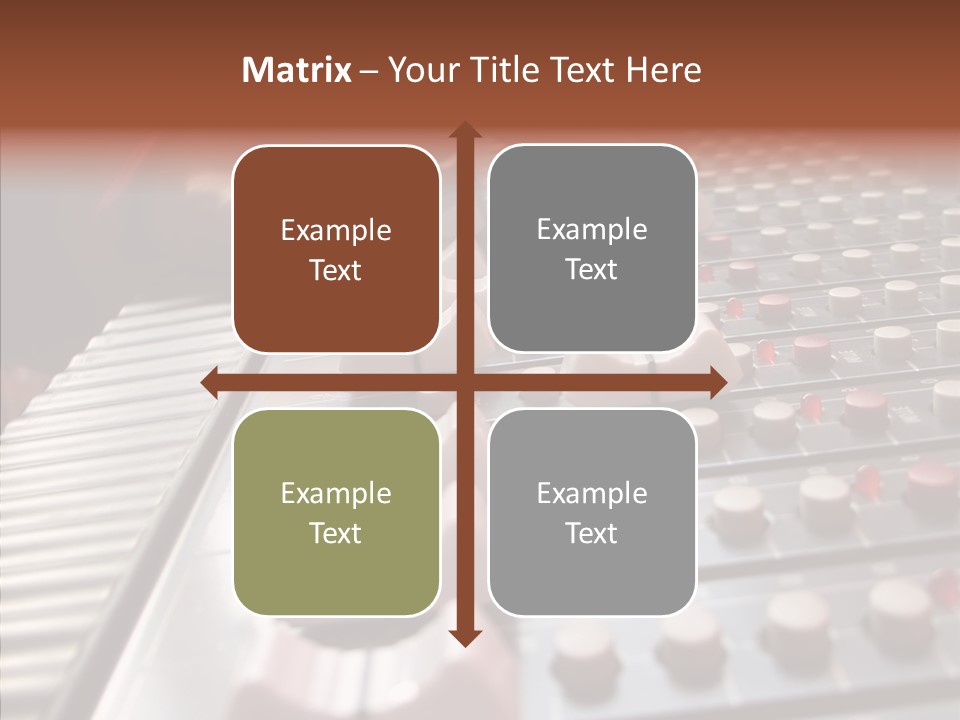 Matrix – Your Title Text Here

Example Text

Example Text

Example Text

Example Text